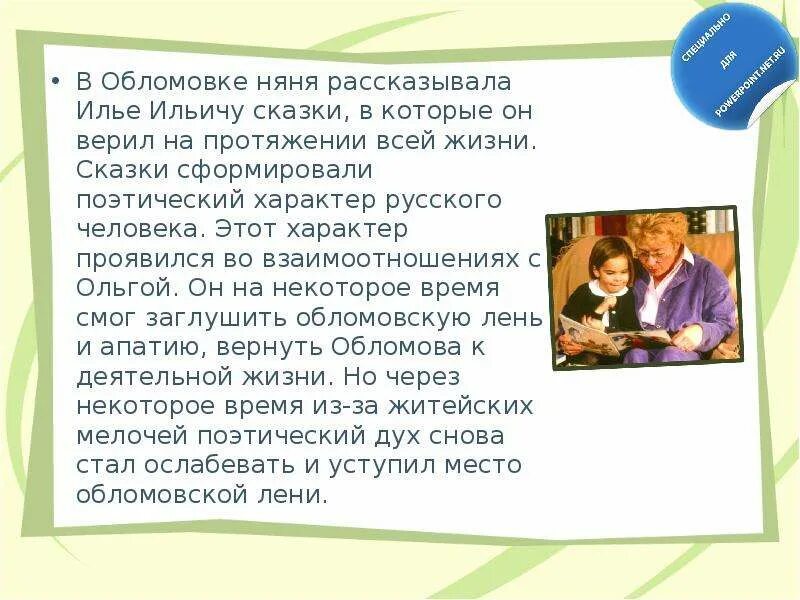 СПЕЦИАЛЬНО ДЛЯ POWERPOINT.NET.RU

• В Обломовке няня рассказывала Илье Ильичу сказки, в которые он верил на протяжении всей жизни. Сказки сформировали поэтический характер русского человека. Этот характер проявился во взаимоотношениях с Ольгой. Он на некоторое время смог заглушить обломовскую лень и апатию, вернуть Обломова к деятельной жизни. Но через некоторое время из-за житейских мелочей поэтический дух снова стал ослабевать и уступил место обломовской лени.